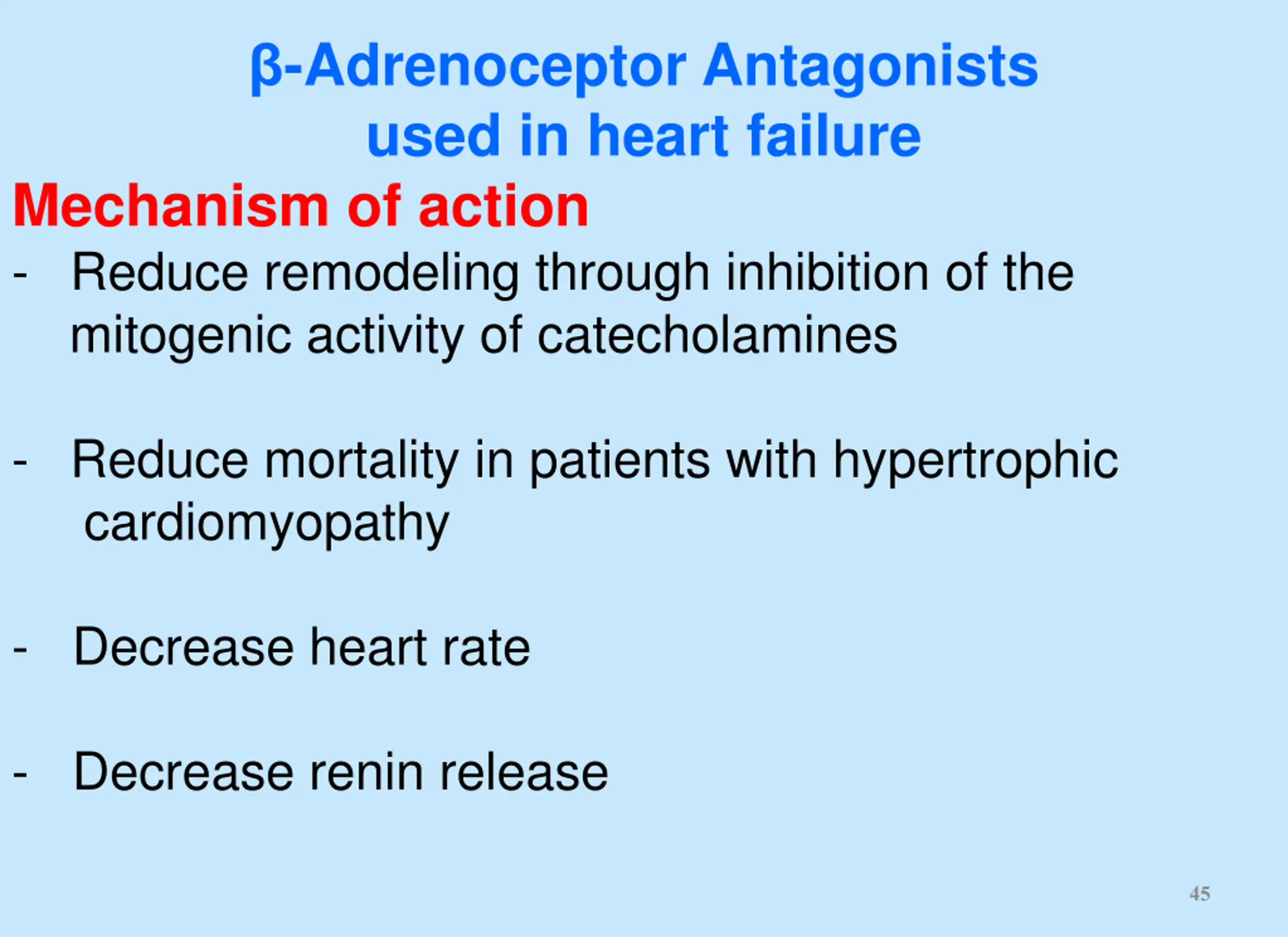 β-Adrenoceptor Antagonists
used in heart failure

Mechanism of action

- Reduce remodeling through inhibition of the mitogenic activity of catecholamines

- Reduce mortality in patients with hypertrophic cardiomyopathy

- Decrease heart rate

- Decrease renin release

45